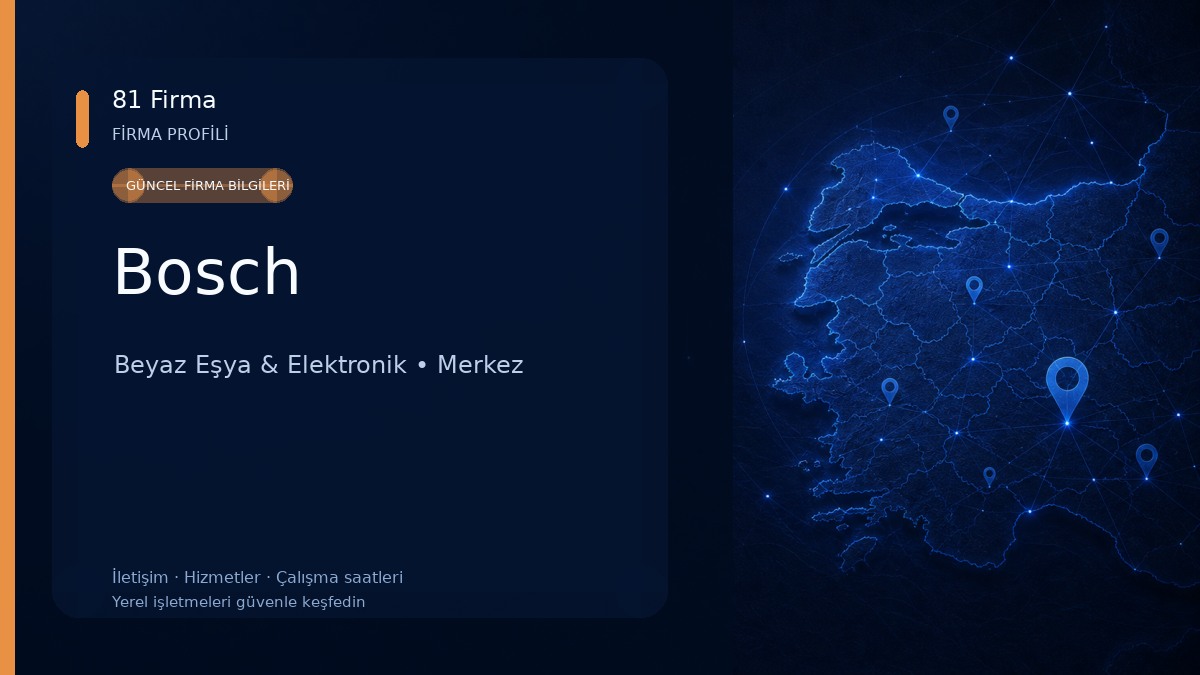 81 Firma
FİRMA PROFİLİ

GÜNCEL FİRMA BİLGİLERİ

Bosch

Beyaz Eşya & Elektronik • Merkez

İletişim · Hizmetler · Çalışma saatleri
Yerel işletmeleri güvenle keşfedin